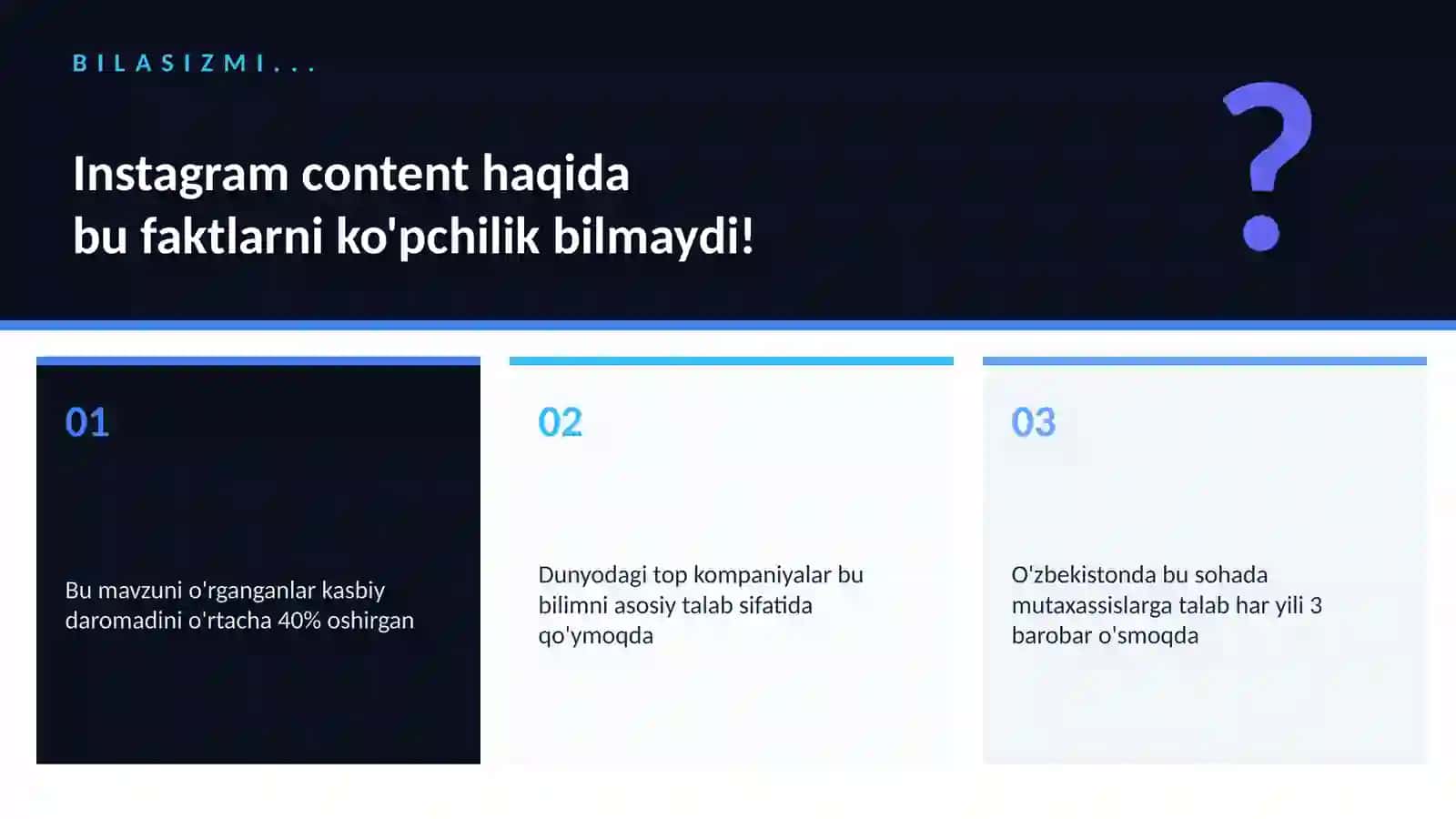 BILASIZMI...

Instagram content haqida
bu faktlarni ko'pchilik bilmaydi!

?

01

Bu mavzuni o'rganganlar kasbiy daromadini o'rtacha 40% oshirgan

02

Dunyodagi top kompaniyalar bu bilimni asosiy talab sifatida qo'ymoqda

03

O'zbekistonda bu sohada mutaxassislarga talab har yili 3 barobar o'smoqda